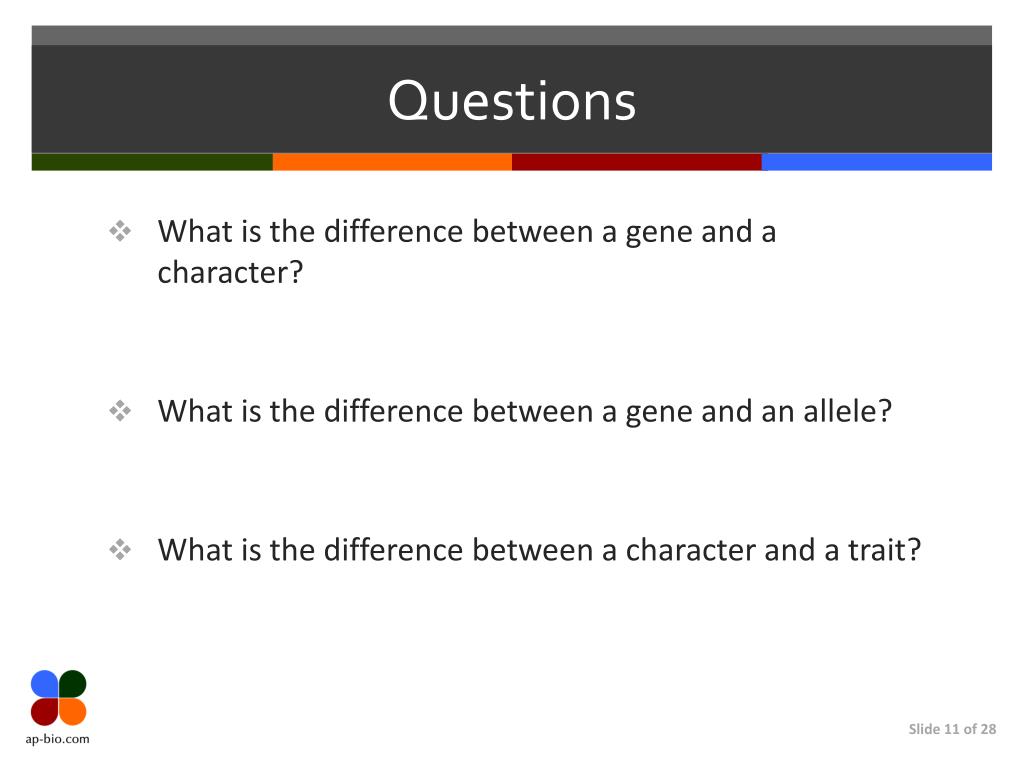 Questions

❖ What is the difference between a gene and a character?

❖ What is the difference between a gene and an allele?

❖ What is the difference between a character and a trait?

ap-bio.com

Slide 11 of 28